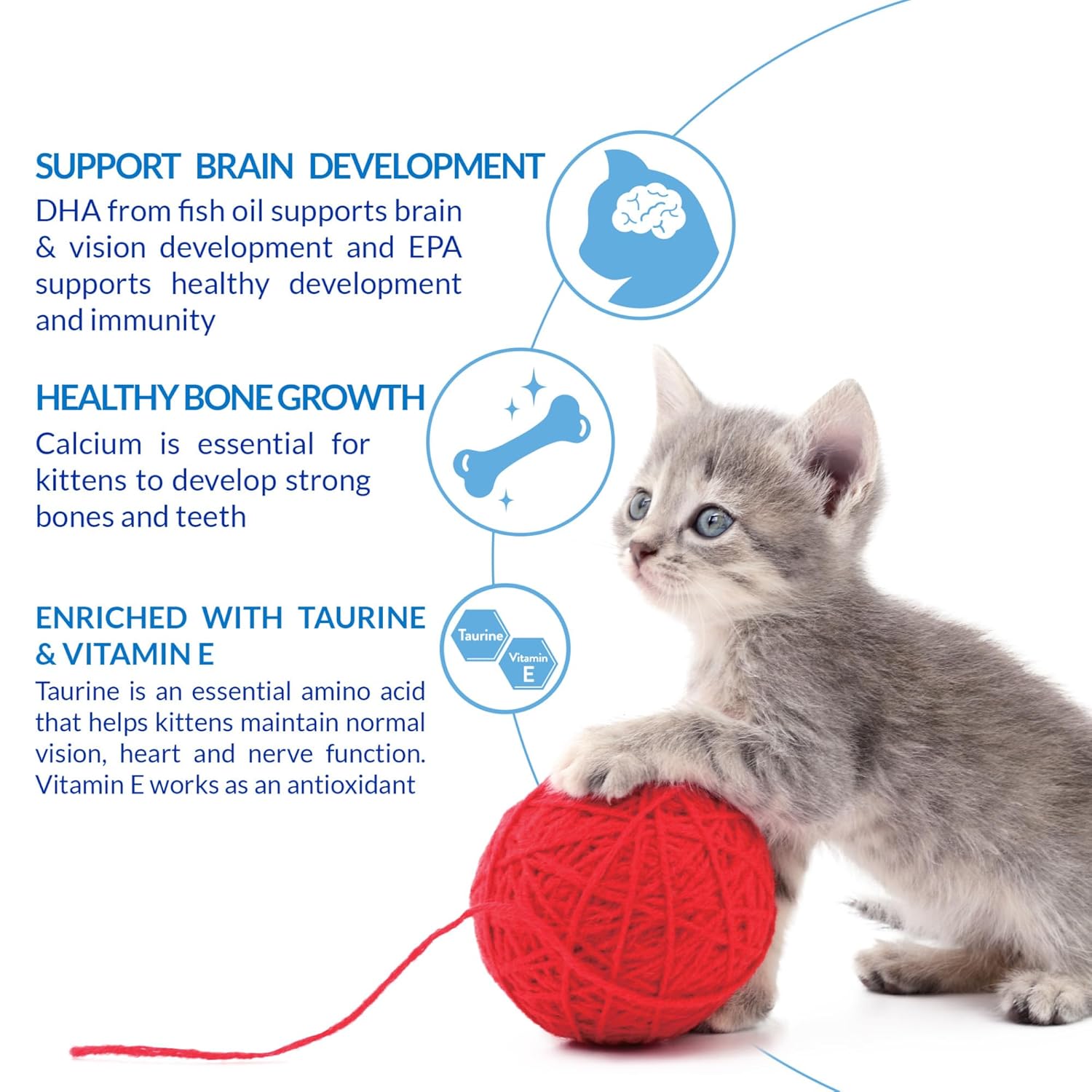 SUPPORT BRAIN DEVELOPMENT

DHA from fish oil supports brain & vision development and EPA supports healthy development and immunity

HEALTHY BONE GROWTH

Calcium is essential for kittens to develop strong bones and teeth

ENRICHED WITH TAURINE & VITAMIN E

Taurine is an essential amino acid that helps kittens maintain normal vision, heart and nerve function. Vitamin E works as an antioxidant

Taurine

Vitamin
E